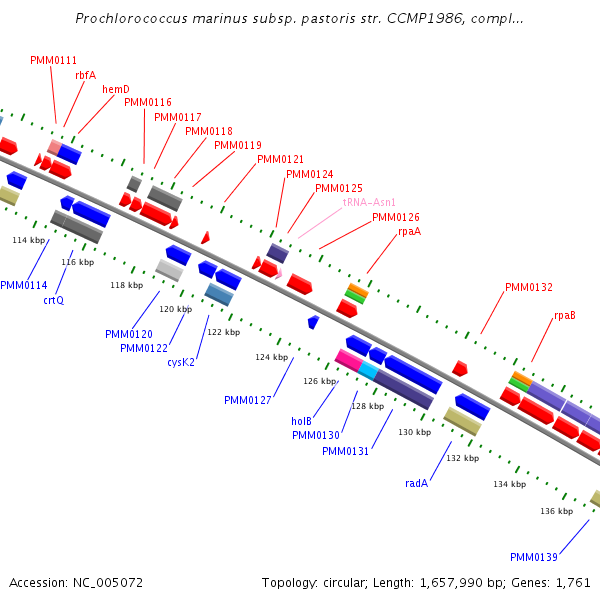 Prochlorococcus marinus subsp. pastoris str. CCMP1986, compl...

PMM0111
rbfA
hemD
PMM0116
PMM0117
PMM0118
PMM0119
PMM0121
PMM0124
PMM0125
tRNA-Asn1
PMM0126
rpaA
PMM0132
rpaB

114 kbp
116 kbp
118 kbp
120 kbp
122 kbp
124 kbp
126 kbp
128 kbp
130 kbp
132 kbp
134 kbp
136 kbp

PMM0114
crtQ
PMM0120
PMM0122
cysK2
PMM0127
holB
PMM0130
PMM0131
radA
PMM0139

Accession: NC_005072

Topology: circular; Length: 1,657,990 bp; Genes: 1,761